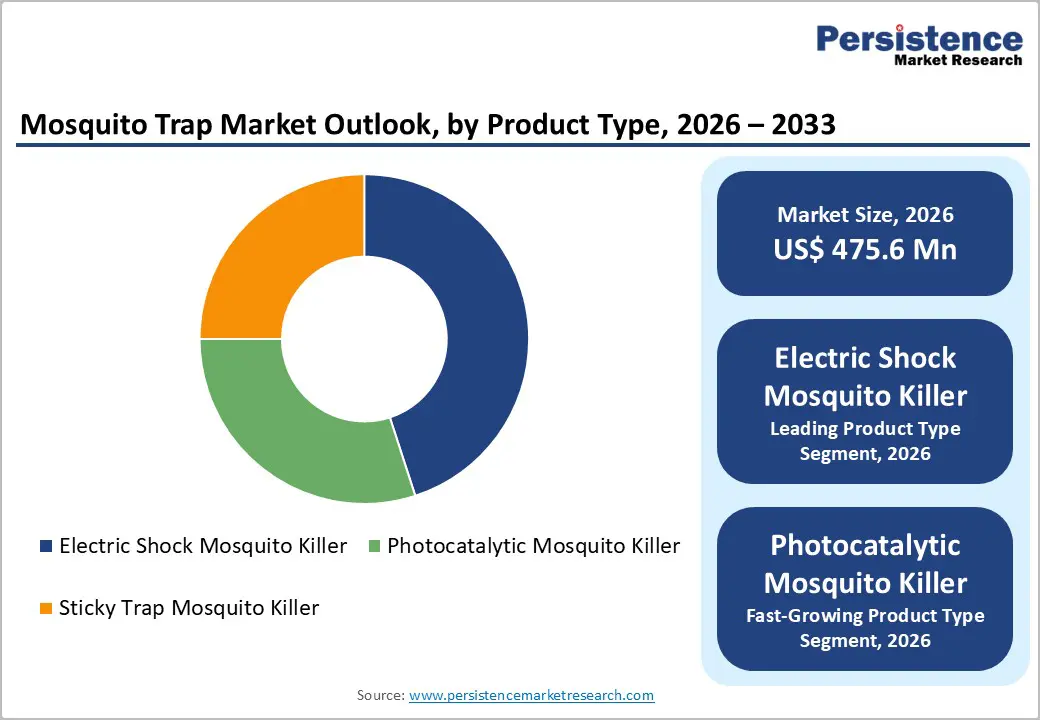 Persistence
Market Research

Mosquito Trap Market Outlook, by Product Type, 2026 – 2033

Electric Shock Mosquito Killer
Photocatalytic Mosquito Killer
Sticky Trap Mosquito Killer

Market Size, 2026
US$ 475.6 Mn

Electric Shock Mosquito Killer
Leading Product Type Segment, 2026

Photocatalytic Mosquito Killer
Fast-Growing Product Type Segment, 2026

Source: www.persistencemarketresearch.com